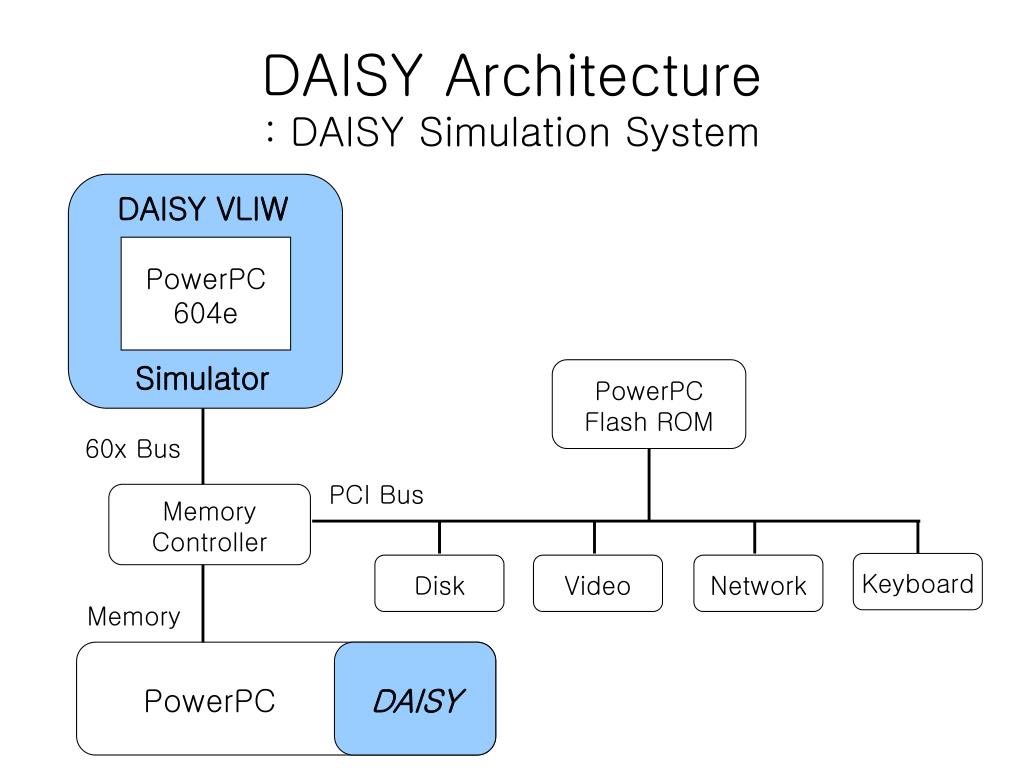 DAISY Architecture
: DAISY Simulation System

DAISY VLIW

PowerPC
604e

Simulator

PowerPC
Flash ROM

60x Bus

Memory
Controller

PCI Bus

Disk

Video

Network

Keyboard

Memory

PowerPC

DAISY